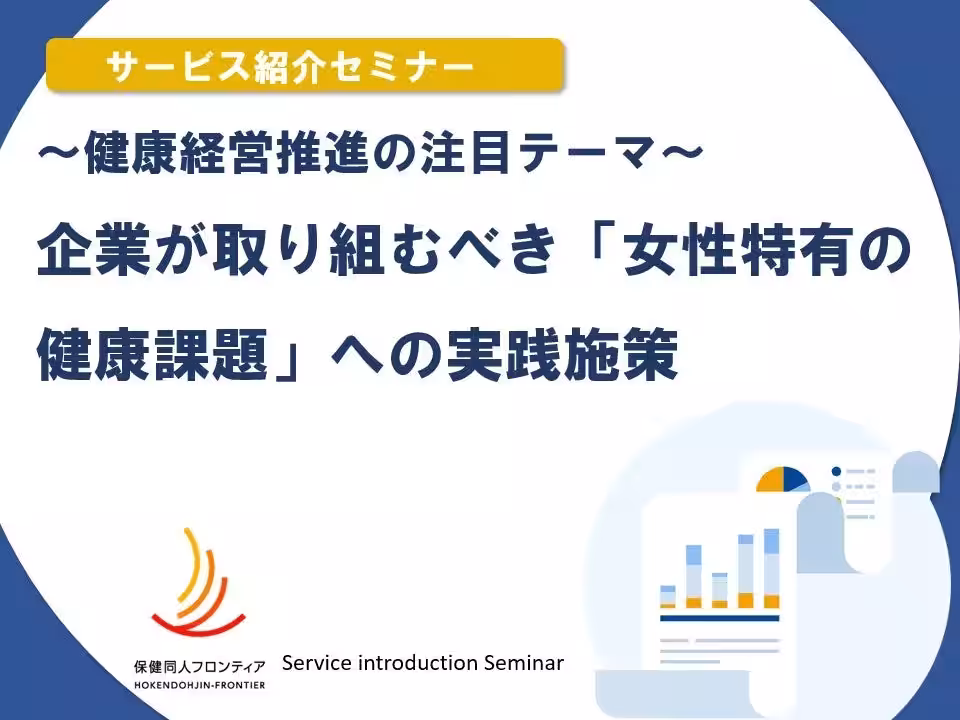 サービス紹介セミナー

～健康経営推進の注目テーマ～

企業が取り組むべき「女性特有の健康課題」への実践施策

保健同人フロンティア
HOKENDOHJIN-FRONTIER

Service introduction Seminar